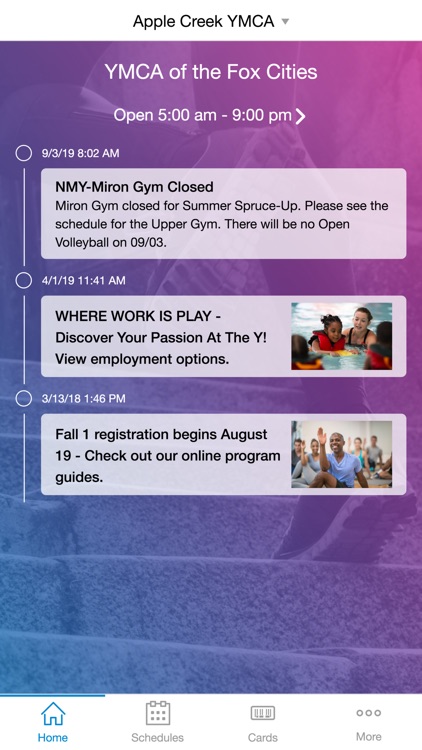 Apple Creek YMCA

YMCA of the Fox Cities

Open 5:00 am - 9:00 pm

9/3/19 8:02 AM

NMY-Miron Gym Closed
Miron Gym closed for Summer Spruce-Up. Please see the schedule for the Upper Gym. There will be no Open Volleyball on 09/03.

4/1/19 11:41 AM

WHERE WORK IS PLAY - Discover Your Passion At The Y! View employment options.

3/13/18 1:46 PM

Fall 1 registration begins August 19 - Check out our online program guides.

Home
Schedules
Cards
More